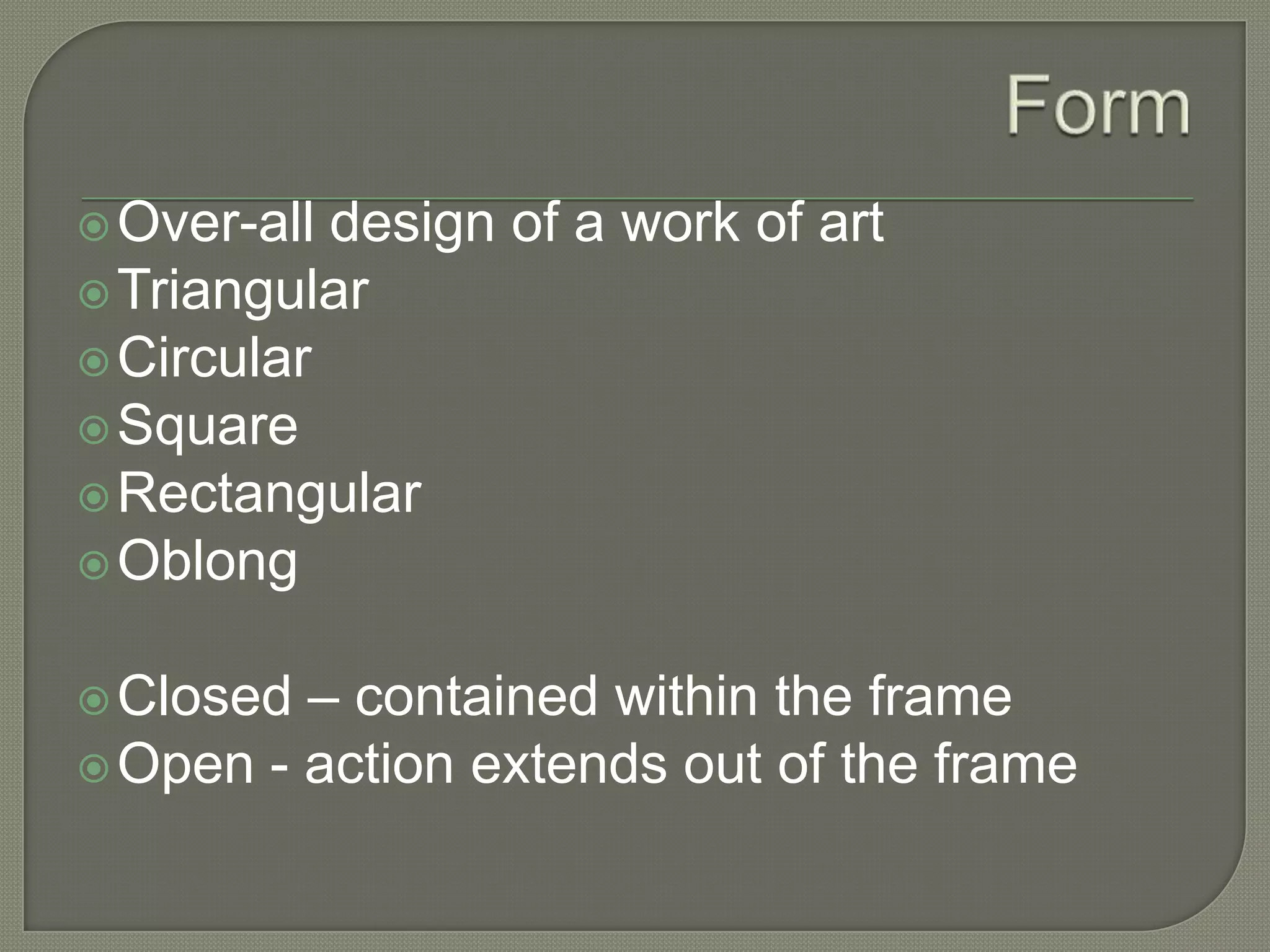 Form

Over-all design of a work of art
Triangular
Circular
Square
Rectangular
Oblong

Closed – contained within the frame
Open - action extends out of the frame